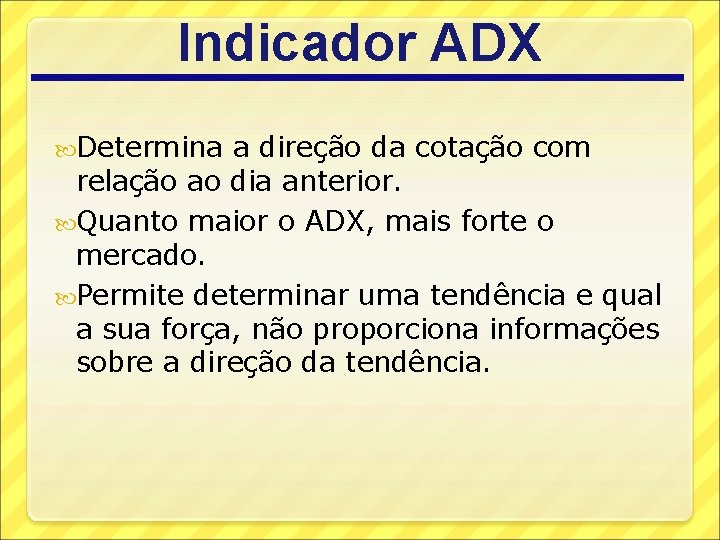 Indicador ADX

Determina a direção da cotação com relação ao dia anterior.

Quanto maior o ADX, mais forte o mercado.

Permite determinar uma tendência e qual a sua força, não proporciona informações sobre a direção da tendência.